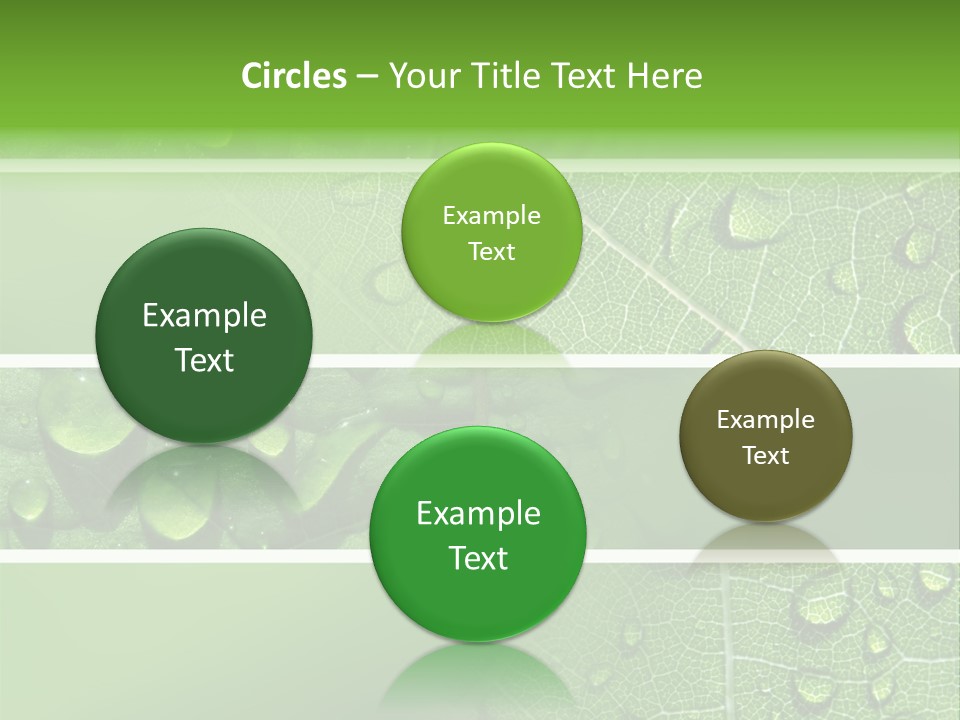 Circles – Your Title Text Here

Example Text

Example Text

Example Text

Example Text